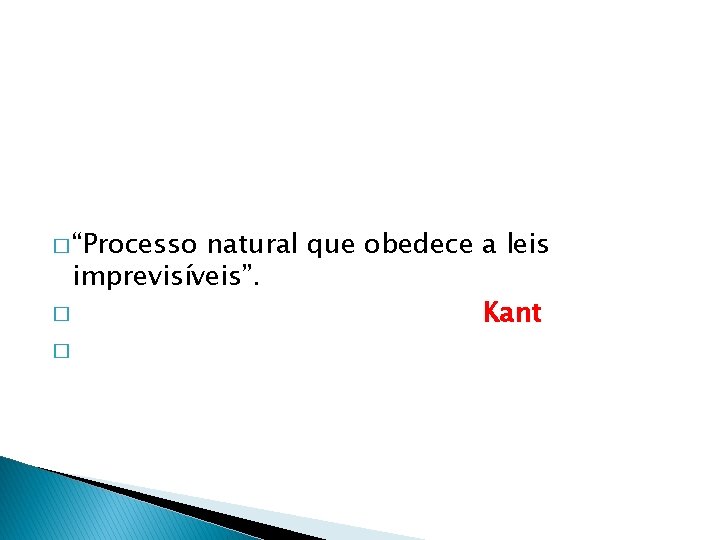 “Processo natural que obedece a leis imprevisíveis”.

Kant